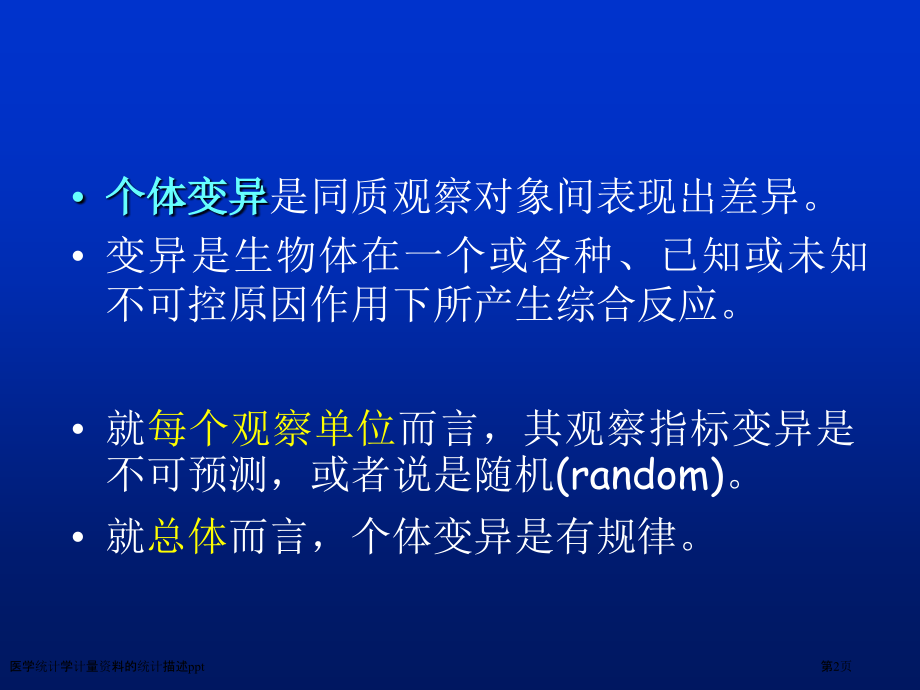 • 个体变异是同质观察对象间表现出差异。

• 变异是生物体在一个或各种、已知或未知不可控原因作用下所产生综合反应。

• 就每个观察单位而言，其观察指标变异是不可预测，或者说是随机(random)。

• 就总体而言，个体变异是有规律。

医学统计学计量资料的统计描述ppt

第2页